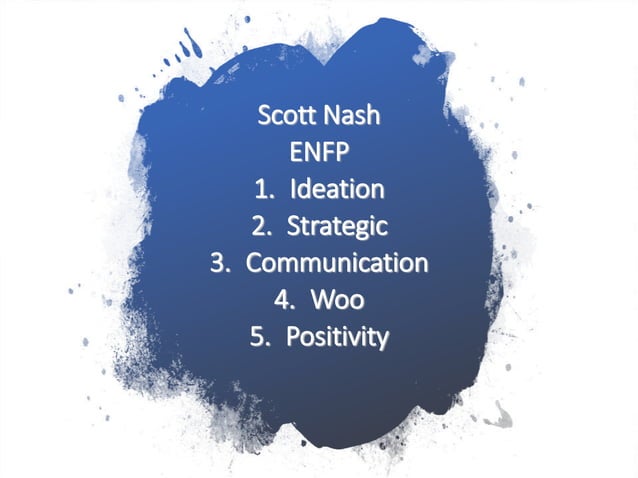 Scott Nash
ENFP
1. Ideation
2. Strategic
3. Communication
4. Woo
5. Positivity